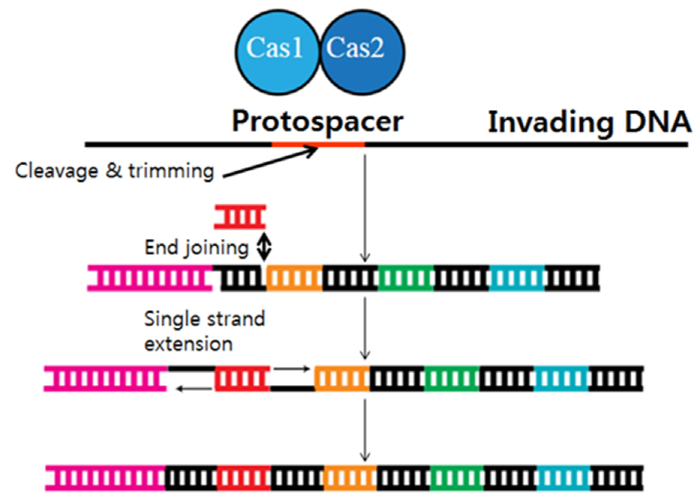 Cas1
Cas2
Protospacer
Invading DNA
Cleavage & trimming
End joining
Single strand extension